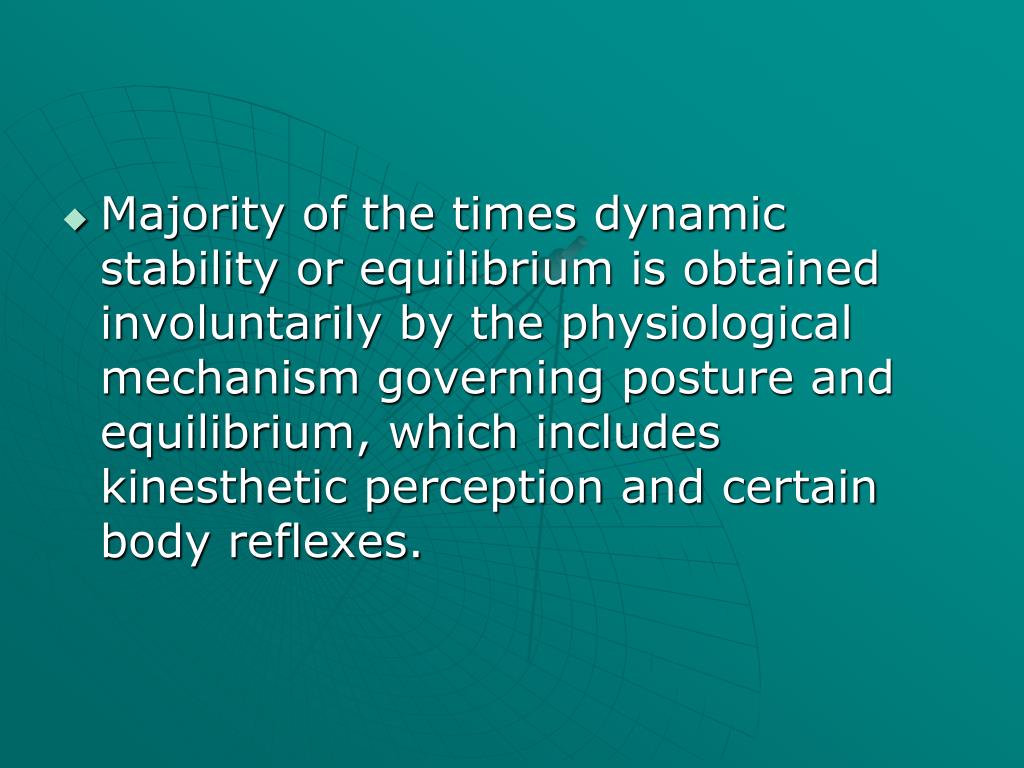 Majority of the times dynamic stability or equilibrium is obtained involuntarily by the physiological mechanism governing posture and equilibrium, which includes kinesthetic perception and certain body reflexes.